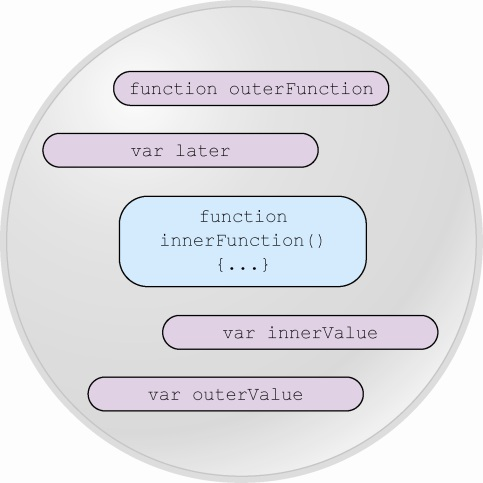 function outerFunction

var later

function
innerFunction()
{...}

var innerValue

var outerValue